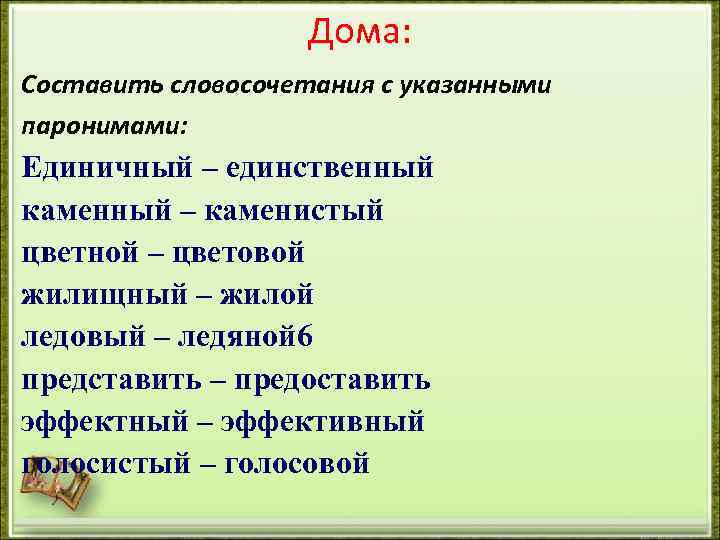 Дома:

Составить словосочетания с указанными паронимами:

Единичный – единственный
каменный – каменистый
цветной – цветовой
жилищный – жилой
ледовый – ледяной6
представить – предоставить
эффектный – эффективный
голосистый – голосовой